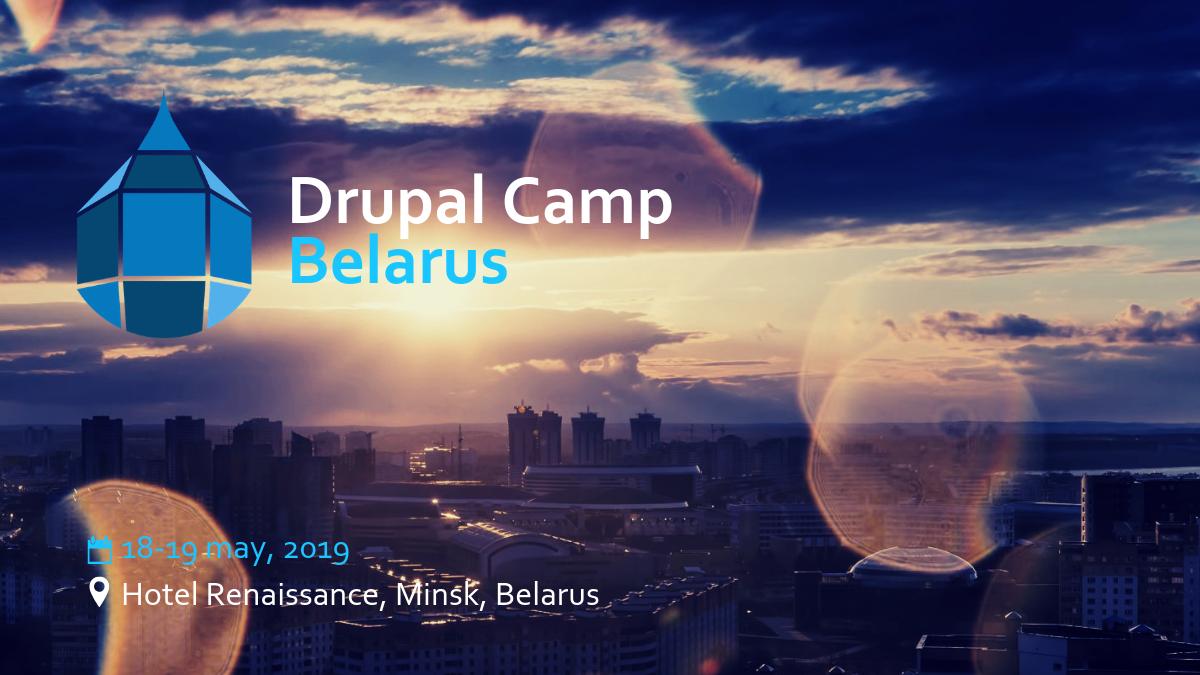 Drupal Camp
Belarus

18-19 may, 2019

Hotel Renaissance, Minsk, Belarus